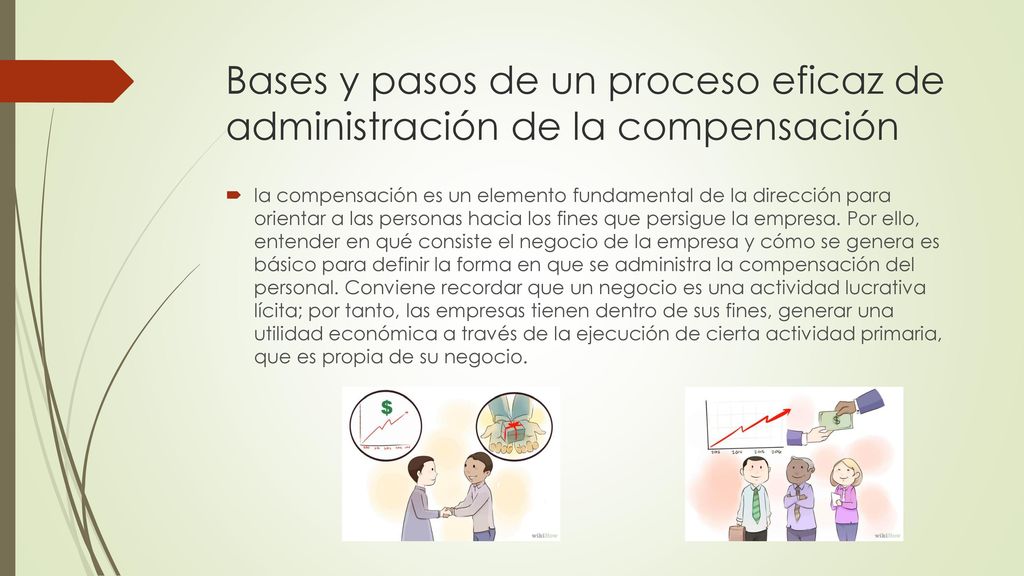 Bases y pasos de un proceso eficaz de administración de la compensación

la compensación es un elemento fundamental de la dirección para orientar a las personas hacia los fines que persigue la empresa. Por ello, entender en qué consiste el negocio de la empresa y cómo se genera es básico para definir la forma en que se administra la compensación del personal. Conviene recordar que un negocio es una actividad lucrativa lícita; por tanto, las empresas tienen dentro de sus fines, generar una utilidad económica a través de la ejecución de cierta actividad primaria, que es propia de su negocio.

$

wikiHow

$

wikiHow